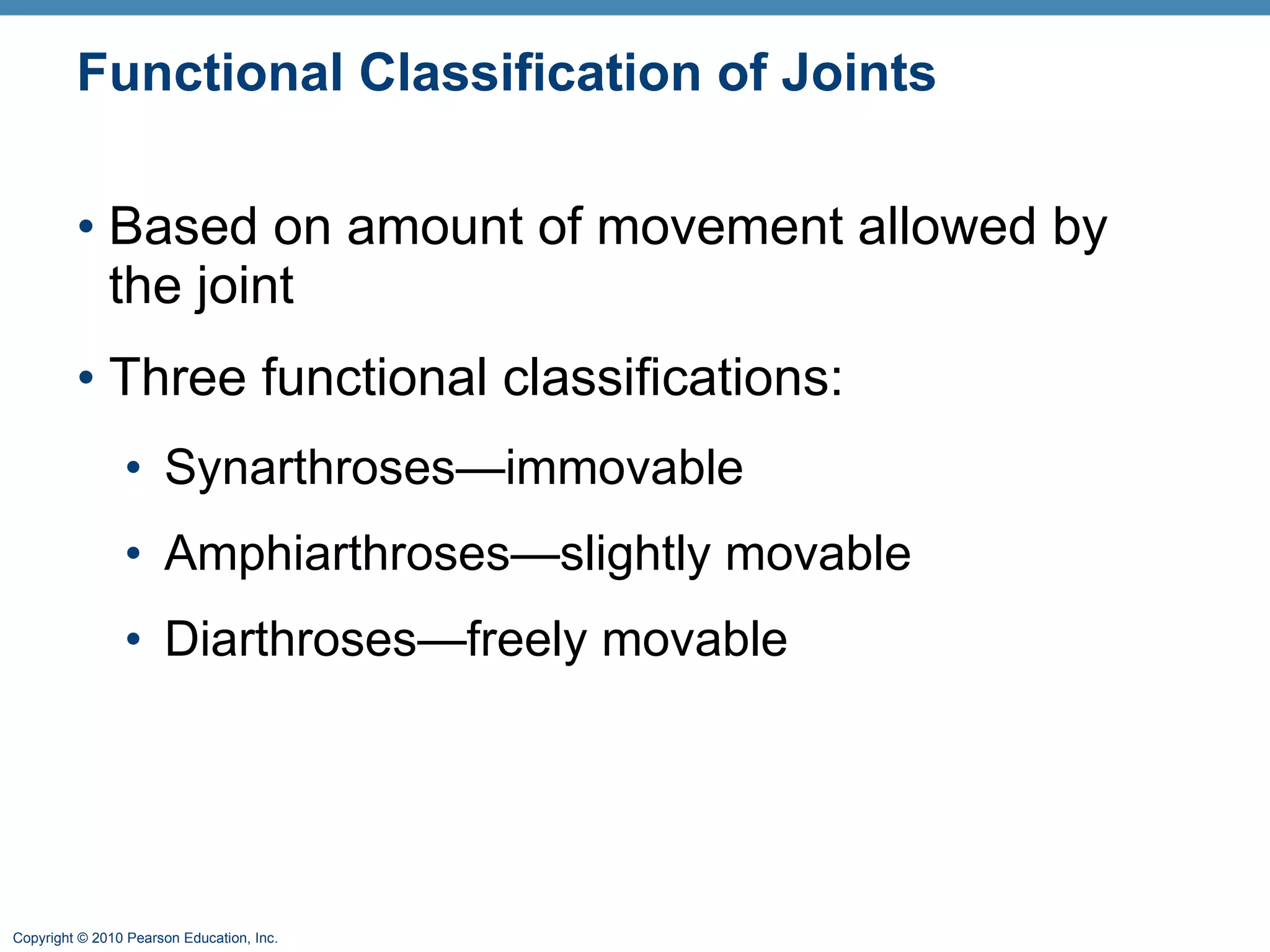 Functional Classification of Joints

• Based on amount of movement allowed by the joint

• Three functional classifications:

  • Synarthroses—immovable

  • Amphiarthroses—slightly movable

  • Diarthroses—freely movable

Copyright © 2010 Pearson Education, Inc.